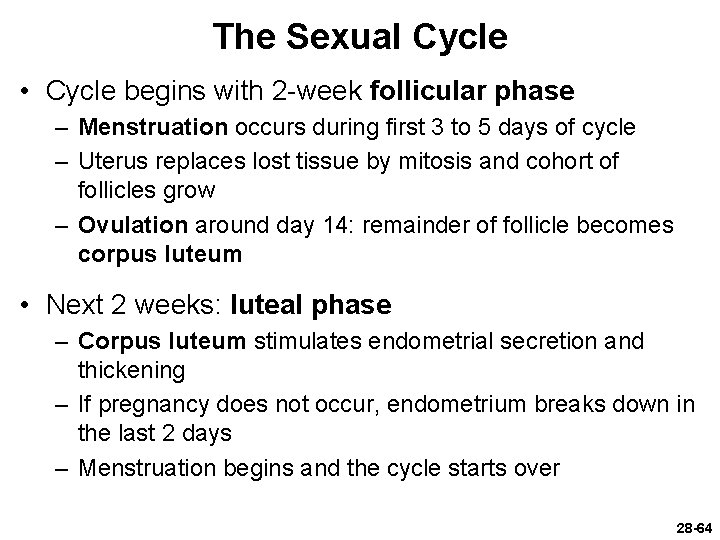 The Sexual Cycle

• Cycle begins with 2-week follicular phase
– Menstruation occurs during first 3 to 5 days of cycle
– Uterus replaces lost tissue by mitosis and cohort of follicles grow
– Ovulation around day 14: remainder of follicle becomes corpus luteum

• Next 2 weeks: luteal phase
– Corpus luteum stimulates endometrial secretion and thickening
– If pregnancy does not occur, endometrium breaks down in the last 2 days
– Menstruation begins and the cycle starts over

28-64